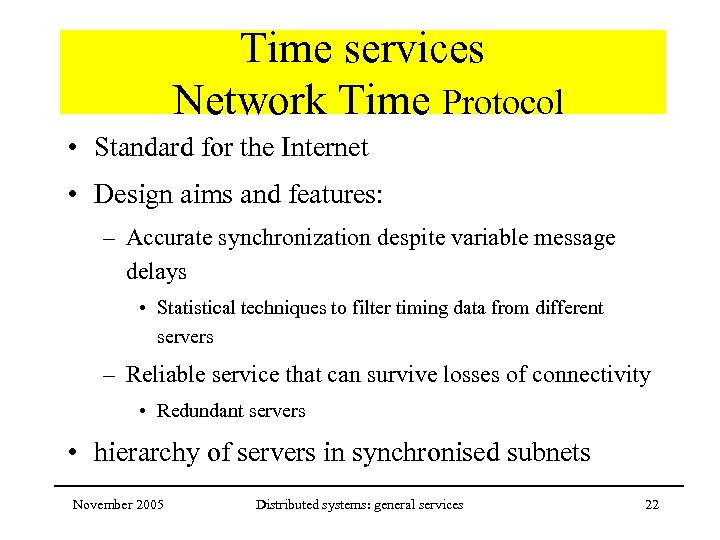 Time services
Network Time Protocol

• Standard for the Internet
• Design aims and features:
– Accurate synchronization despite variable message delays
• Statistical techniques to filter timing data from different servers
– Reliable service that can survive losses of connectivity
• Redundant servers
• hierarchy of servers in synchronised subnets

November 2005 Distributed systems: general services 22